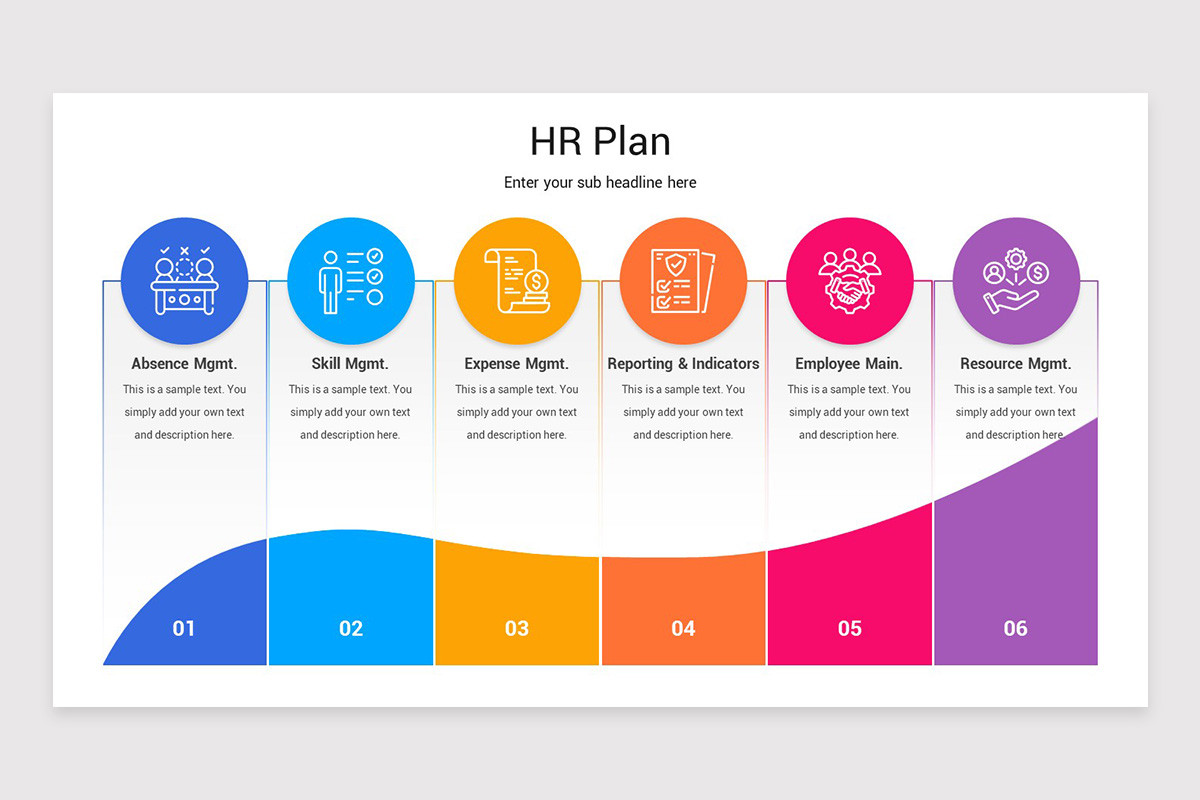 HR Plan

Enter your sub headline here

Absence Mgmt.

This is a sample text. You simply add your own text and description here.

01

Skill Mgmt.

This is a sample text. You simply add your own text and description here.

02

Expense Mgmt.

This is a sample text. You simply add your own text and description here.

03

Reporting & Indicators

This is a sample text. You simply add your own text and description here.

04

Employee Main.

This is a sample text. You simply add your own text and description here.

05

Resource Mgmt.

This is a sample text. You simply add your own text and description here.

06